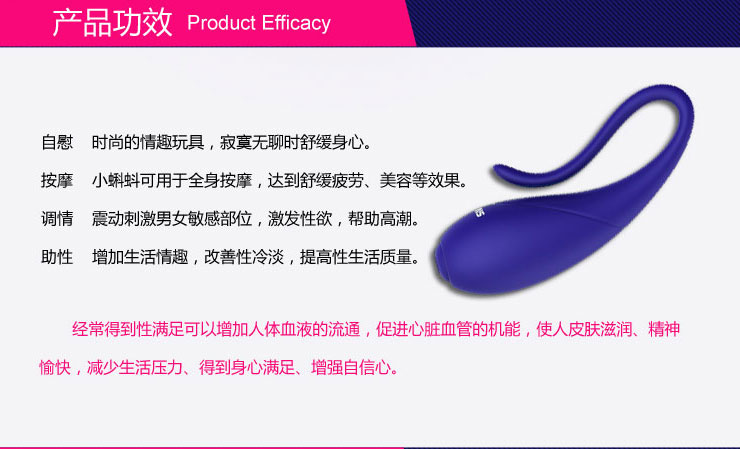 产品功效 Product Efficacy

自慰　时尚的情趣玩具，寂寞无聊时舒缓身心。

按摩　小蝌蚪可用于全身按摩，达到舒缓疲劳、美容等效果。

调情　震动刺激男女敏感部位，激发性欲，帮助高潮。

助性　增加生活情趣，改善性冷淡，提高性生活质量。

经常得到性满足可以增加人体血液的流通，促进心脏血管的机能，使人皮肤滋润、精神愉快，减少生活压力、得到身心满足、增强自信心。